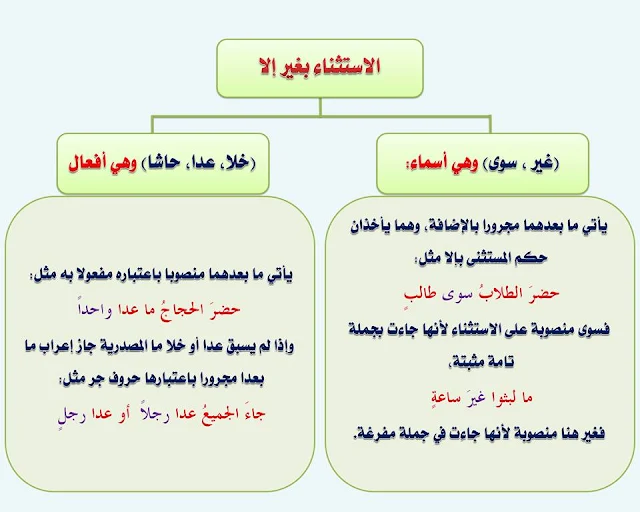 الاستثناء بغير إلا

(غير ، سوى) وهي أسماء:

يأتي ما بعدهما مجرورا بالإضافة، وهما يأخذان حكم المستثنى بإلا مثل:

حضرَ الطلابُ سوى طالبٍ

فسوى منصوبة على الاستثناء لأنها جاءت بجملة تامة مثبتة،

ما لبثوا غيرَ ساعةٍ

فغير هنا منصوبة لأنها جاءت في جملة مفرغة.

(خلا، عدا، حاشا) وهي أفعال

يأتي ما بعدهما منصوبا باعتباره مفعولا به مثل:

حضرَ الحجاجُ ما عدا واحداً

وإذا لم يسبق عدا أو خلا ما المصدرية جاز إعراب ما بعدا مجرورا باعتبارها حروف جر مثل:

جاءَ الجميعُ عدا رجلاً أو عدا رجلٍ